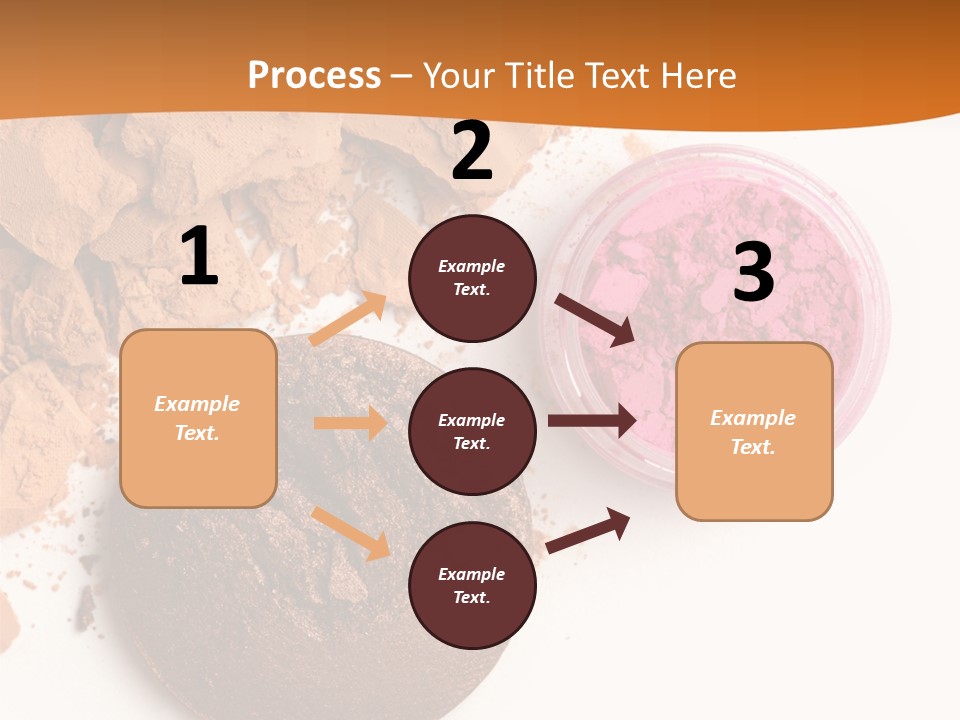 Process – Your Title Text Here

1

Example Text.

2

Example Text.

Example Text.

Example Text.

3

Example Text.